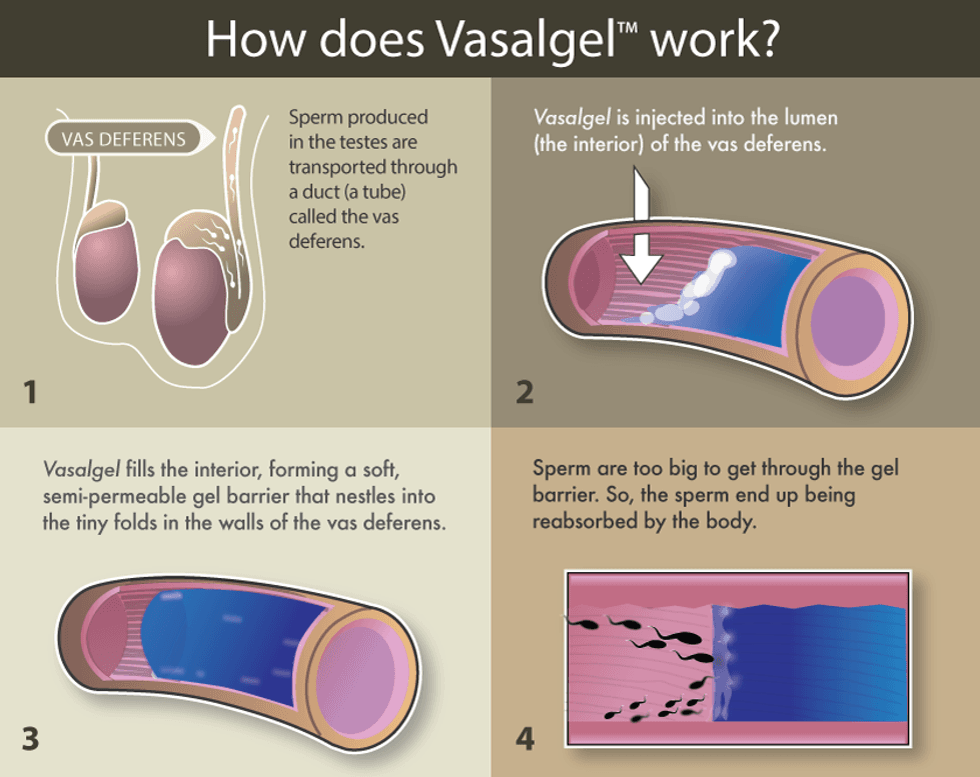 How does Vasalgel™ work?

VAS DEFERENS

Sperm produced in the testes are transported through a duct (a tube) called the vas deferens.

1

Vasalgel is injected into the lumen (the interior) of the vas deferens.

2

Vasalgel fills the interior, forming a soft, semi-permeable gel barrier that nestles into the tiny folds in the walls of the vas deferens.

3

Sperm are too big to get through the gel barrier. So, the sperm end up being reabsorbed by the body.

4